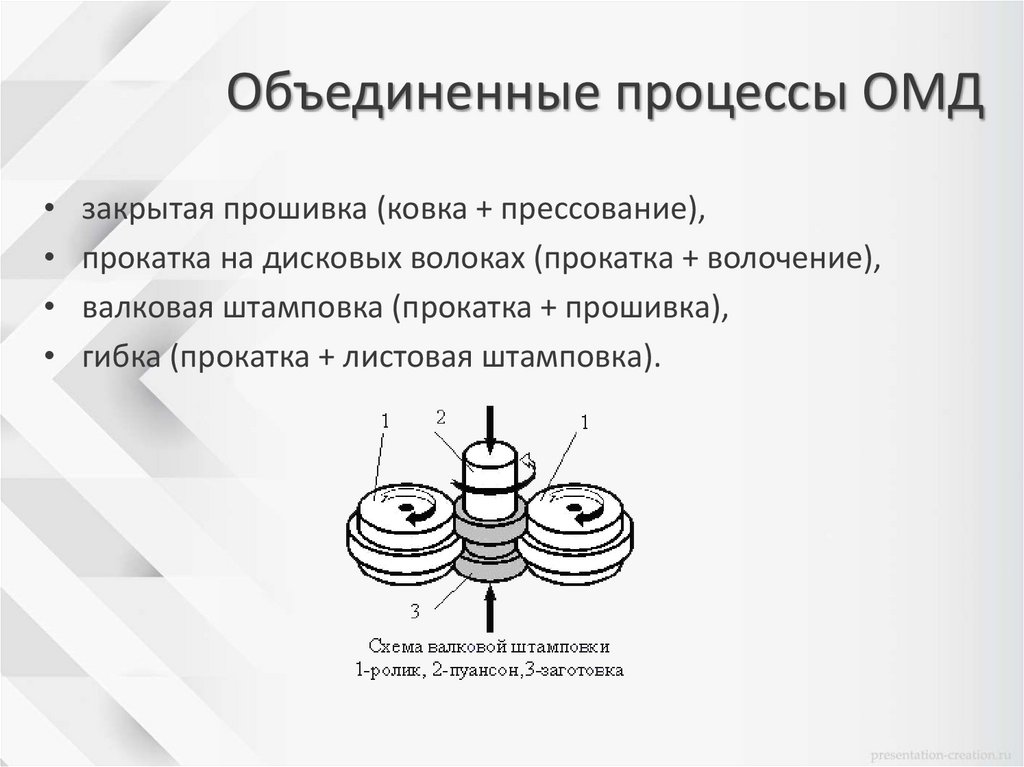 Объединенные процессы ОМД

• закрытая прошивка (ковка + прессование),
• прокатка на дисковых волоках (прокатка + волочение),
• валковая штамповка (прокатка + прошивка),
• гибка (прокатка + листовая штамповка).

1
2
1
3

Схема валковой штамповки
1-ролик, 2-пуансон,3-заготовка

presentation-creation.ru